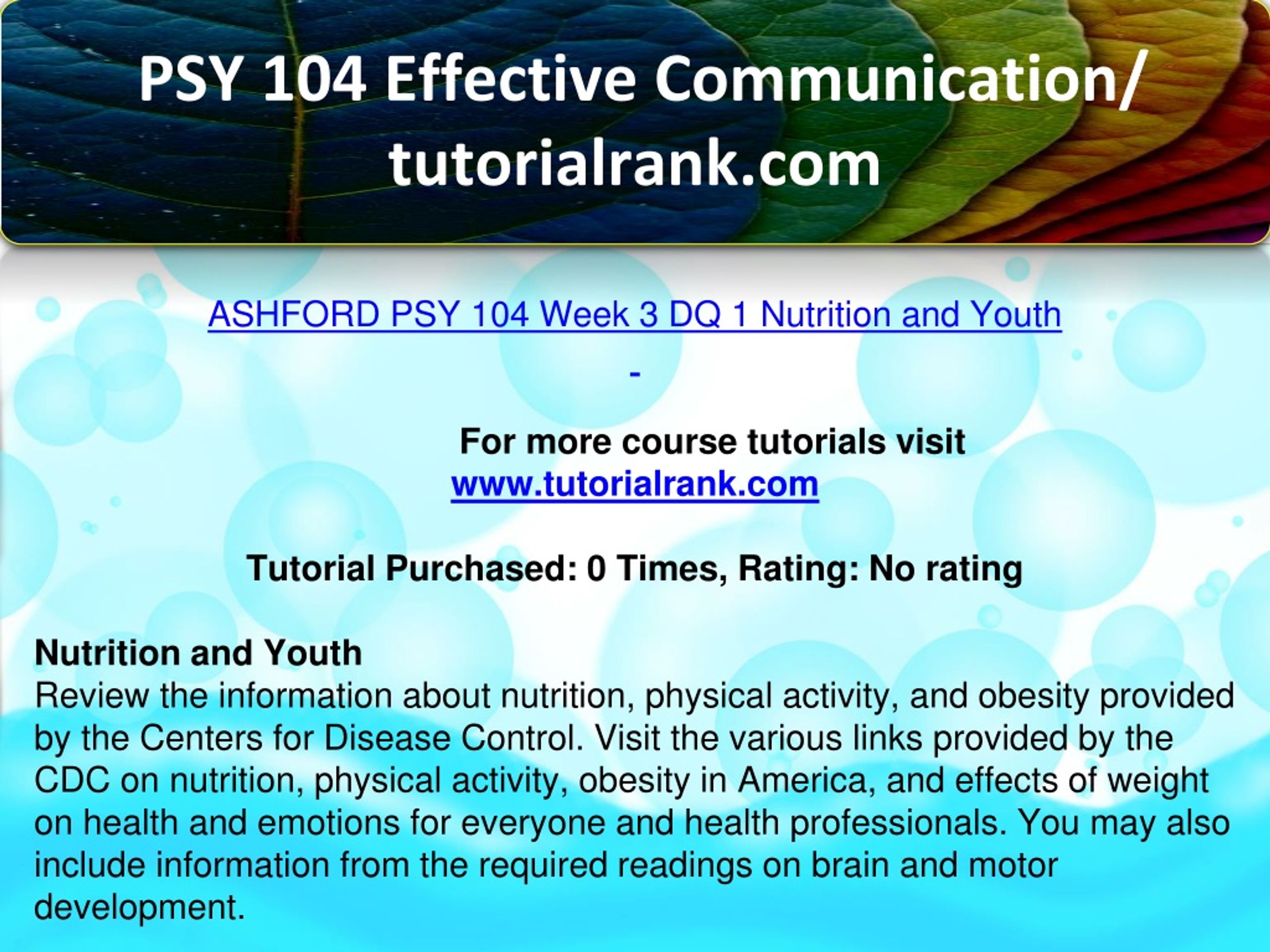 PSY 104 Effective Communication/ tutorialrank.com

ASHFORD PSY 104 Week 3 DQ 1 Nutrition and Youth

-

For more course tutorials visit
www.tutorialrank.com

Tutorial Purchased: 0 Times, Rating: No rating

Nutrition and Youth
Review the information about nutrition, physical activity, and obesity provided by the Centers for Disease Control. Visit the various links provided by the CDC on nutrition, physical activity, obesity in America, and effects of weight on health and emotions for everyone and health professionals. You may also include information from the required readings on brain and motor development.